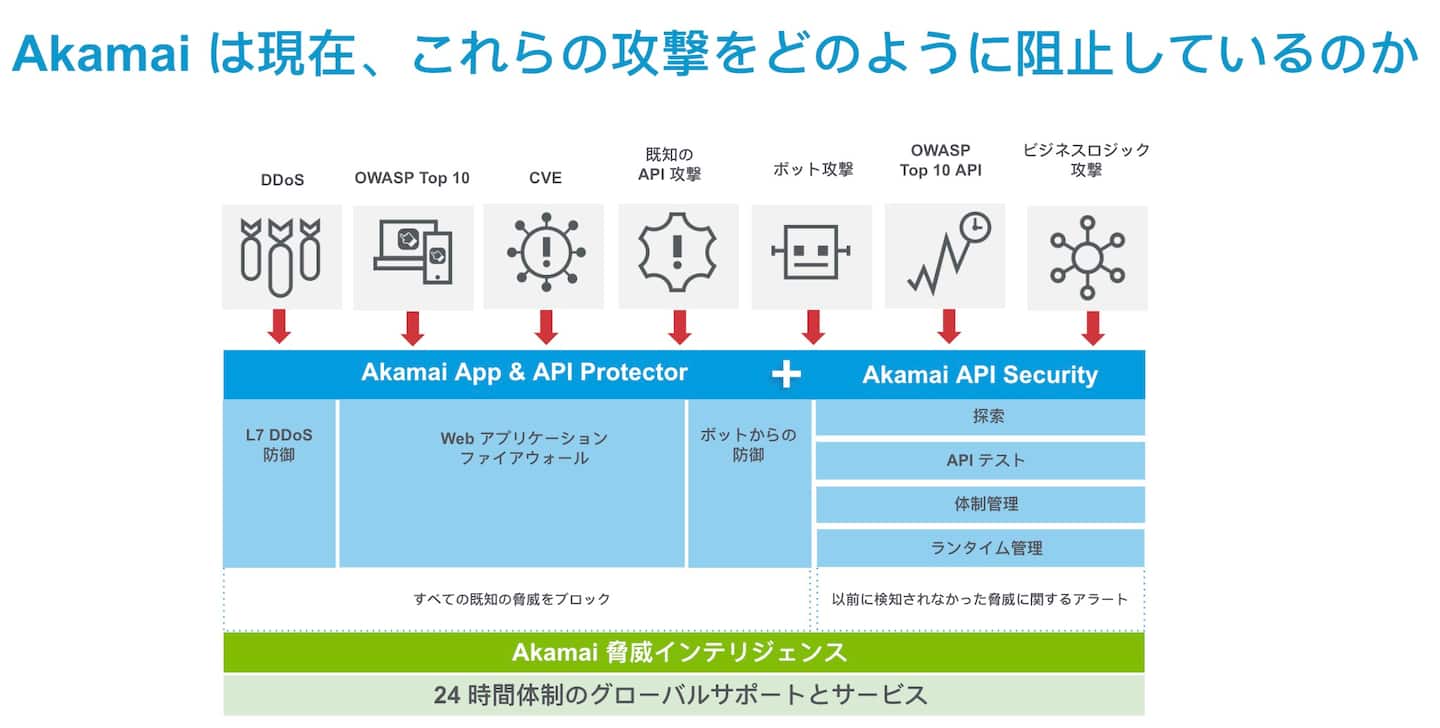 Akamai は現在、これらの攻撃をどのように阻止しているのか

DDoS

OWASP Top 10

CVE

既知の API 攻撃

ボット攻撃

OWASP Top 10 API

ビジネスロジック攻撃

Akamai App & API Protector

+

Akamai API Security

L7 DDoS 防御

Web アプリケーション ファイアウォール

ボットからの防御

探索

API テスト

体制管理

ランタイム管理

すべての既知の脅威をブロック

以前に検知されなかった脅威に関するアラート

Akamai 脅威インテリジェンス

24 時間体制のグローバルサポートとサービス